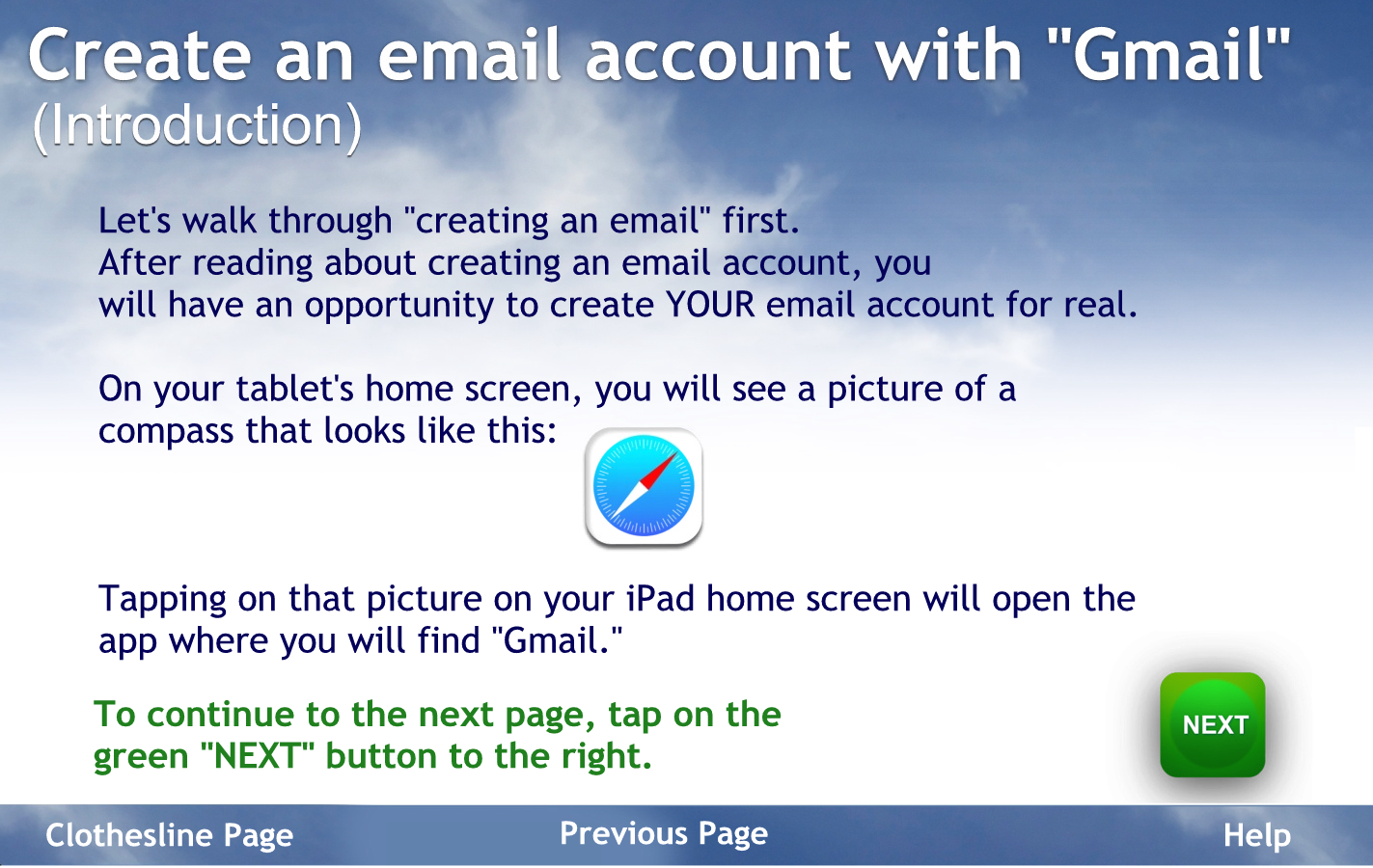 Create an email account with "Gmail"
(Introduction)

Let's walk through "creating an email" first.
After reading about creating an email account, you will have an opportunity to create YOUR email account for real.

On your tablet's home screen, you will see a picture of a compass that looks like this:

Tapping on that picture on your iPad home screen will open the app where you will find "Gmail."

To continue to the next page, tap on the green "NEXT" button to the right.

NEXT

Clothesline Page

Previous Page

Help